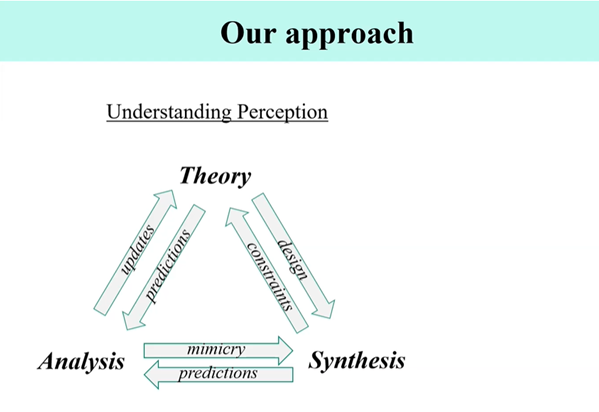 Our approach

Understanding Perception

Theory

updates

predictions

constraints

design

Analysis

mimicry

predictions

Synthesis